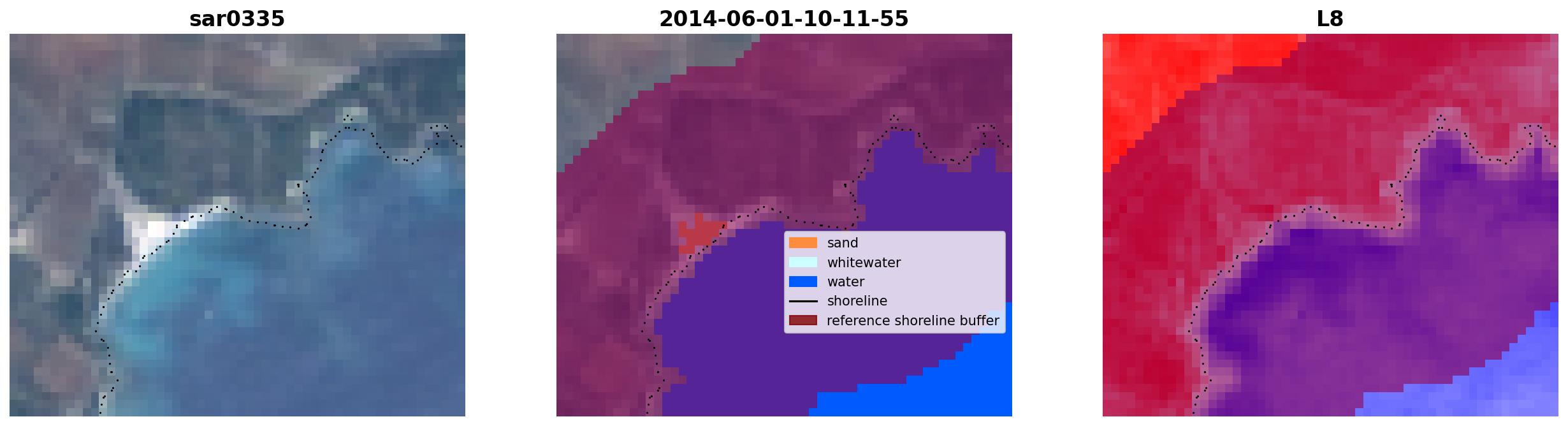 sar0335

2014-06-01-10-11-55

sand
whitewater
water
shoreline
reference shoreline buffer

L8